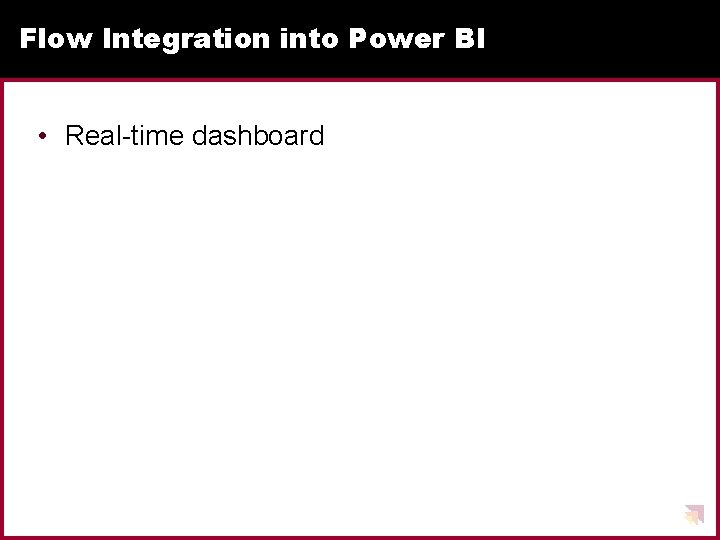 Flow Integration into Power BI

• Real-time dashboard